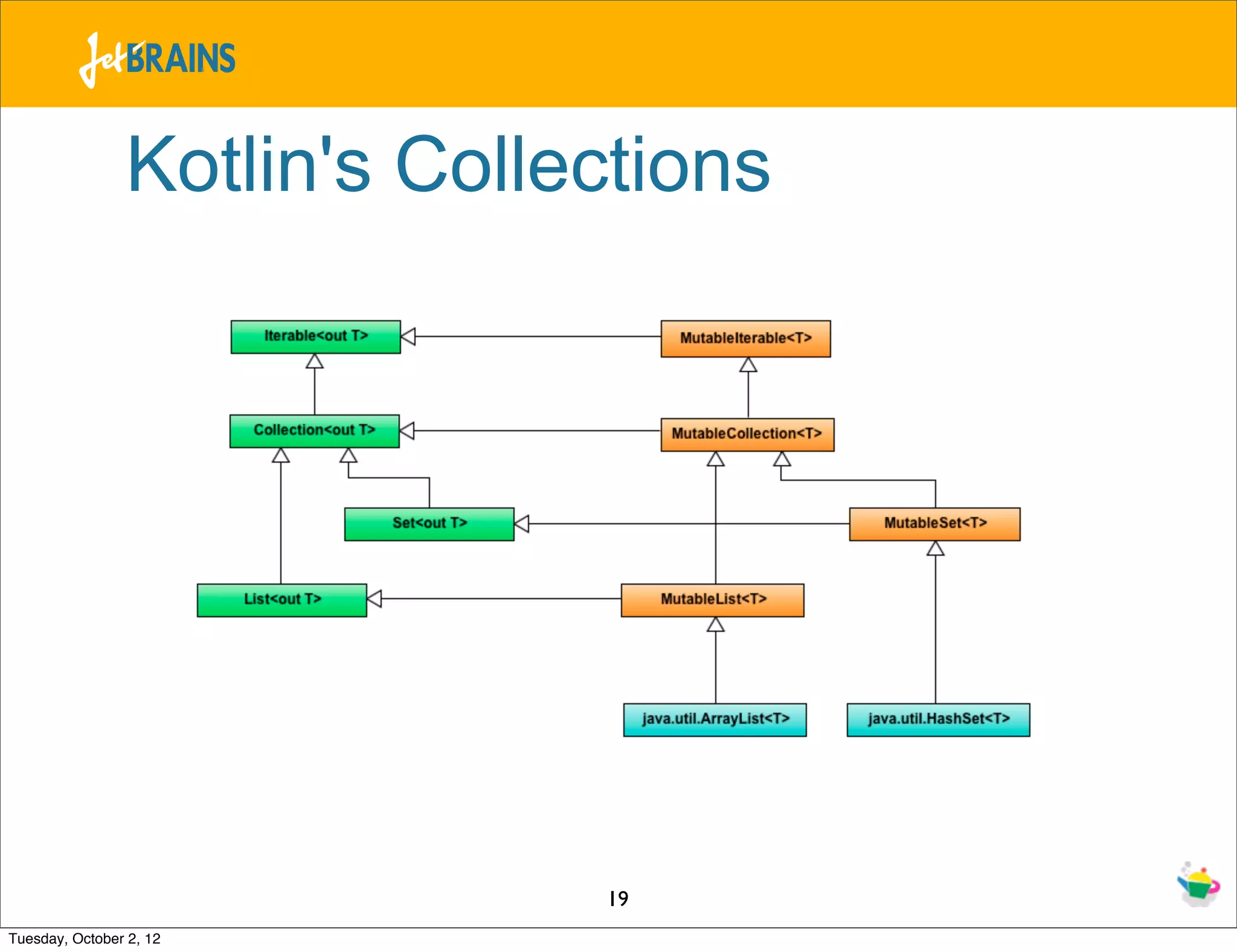 JetBRAINS

Kotlin's Collections

Iterable<out T>

MutableIterable<T>

Collection<out T>

MutableCollection<T>

Set<out T>

MutableSet<T>

List<out T>

MutableList<T>

java.util.ArrayList<T>

java.util.HashSet<T>

19

Tuesday, October 2, 12